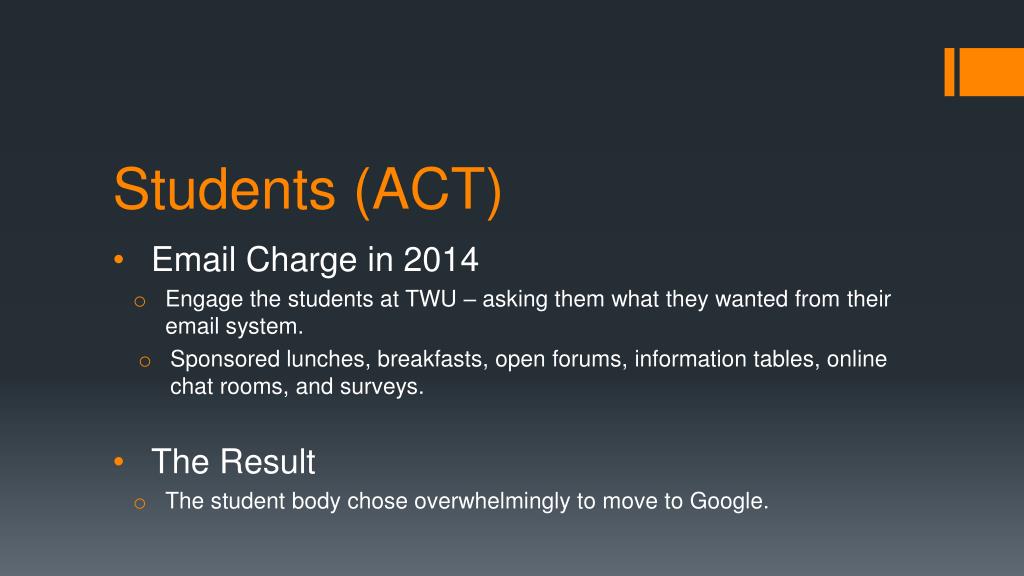 Students (ACT)

• Email Charge in 2014
 o Engage the students at TWU – asking them what they wanted from their email system.
 o Sponsored lunches, breakfasts, open forums, information tables, online chat rooms, and surveys.

• The Result
 o The student body chose overwhelmingly to move to Google.